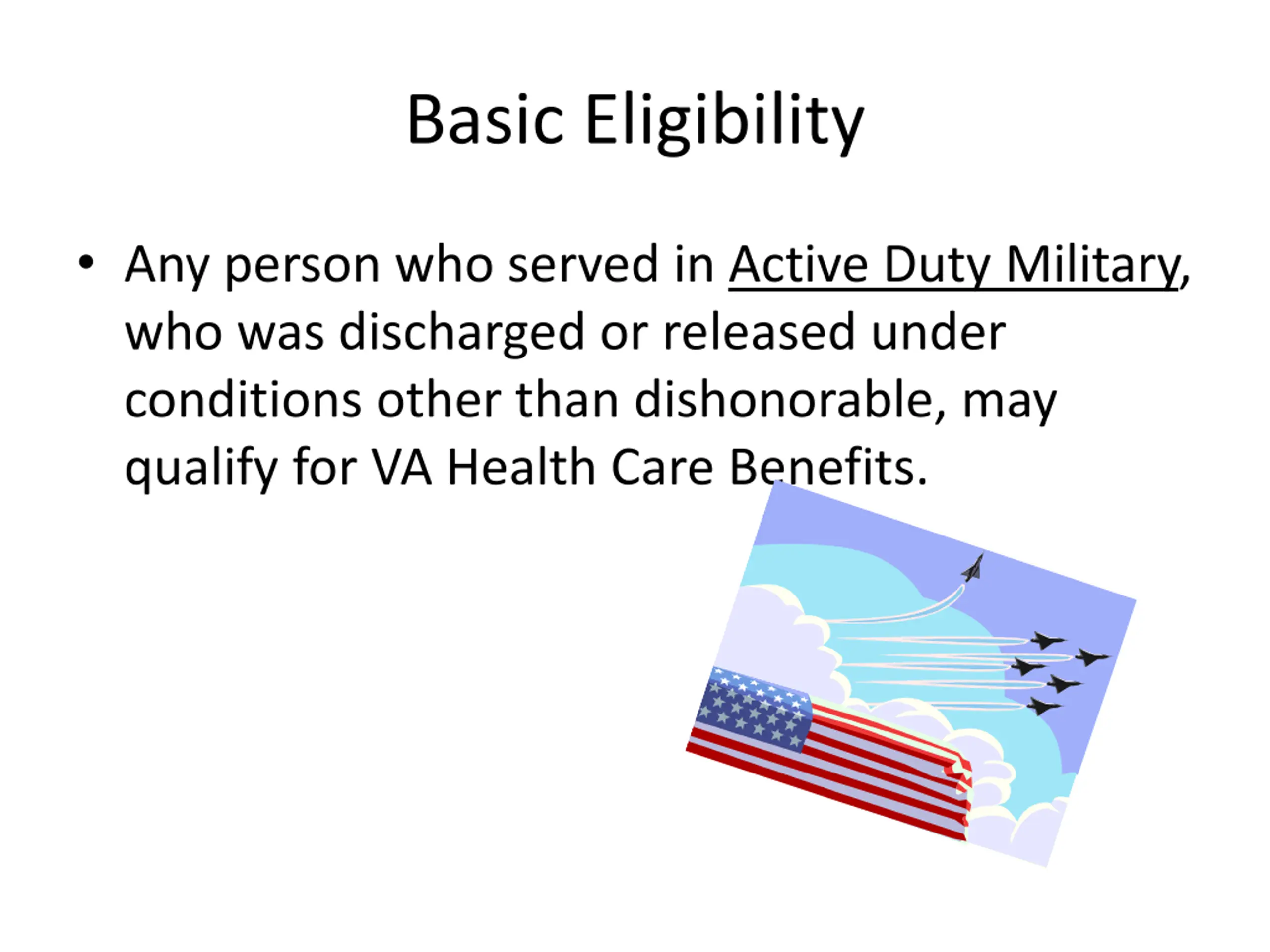 Basic Eligibility

• Any person who served in Active Duty Military, who was discharged or released under conditions other than dishonorable, may qualify for VA Health Care Benefits.